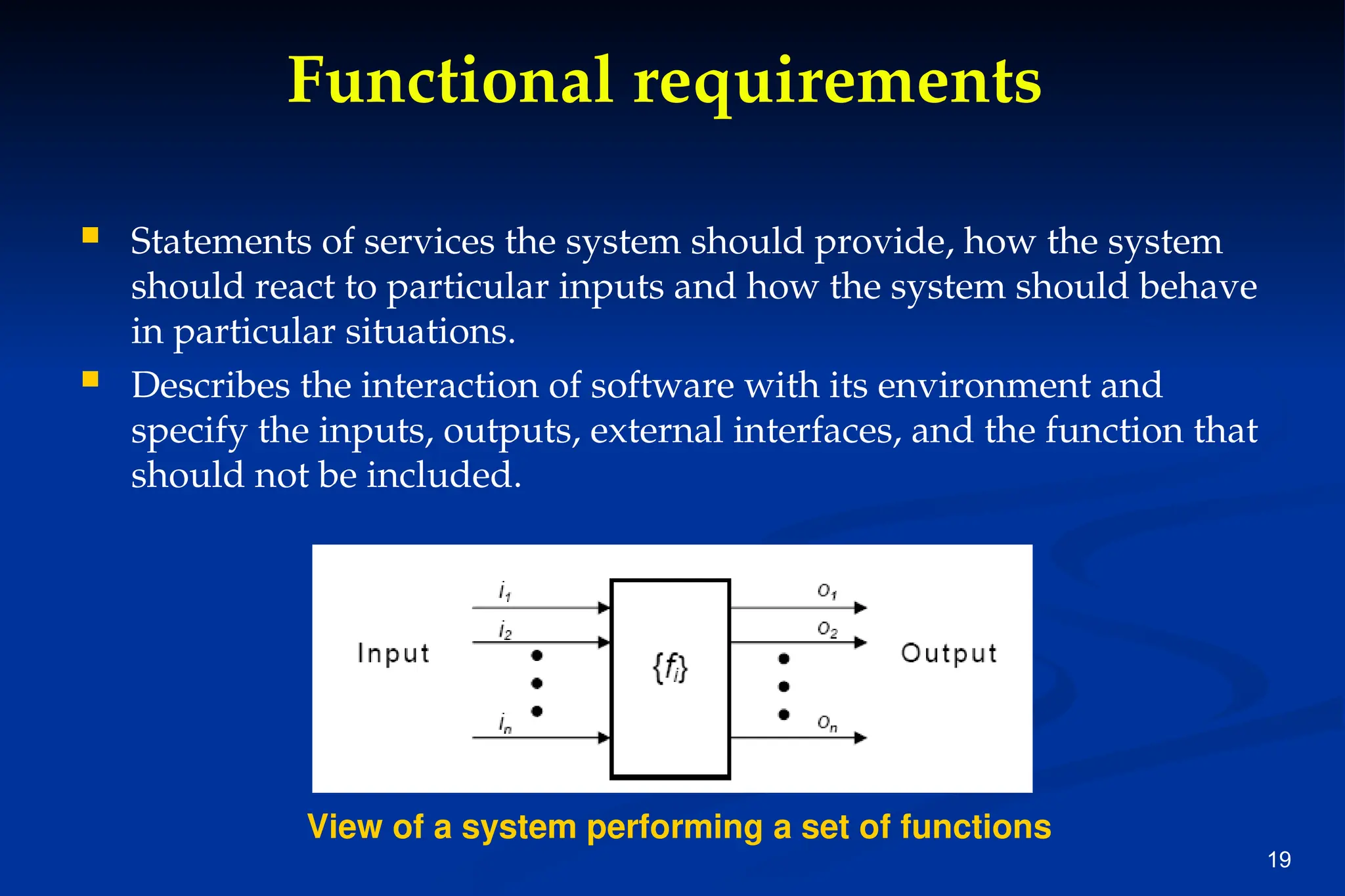 Functional requirements

Statements of services the system should provide, how the system should react to particular inputs and how the system should behave in particular situations.

Describes the interaction of software with its environment and specify the inputs, outputs, external interfaces, and the function that should not be included.

Input

$i_1$

$i_2$

$i_n$

$\{f_i\}$

$o_1$

$o_2$

$o_n$

Output

View of a system performing a set of functions

19